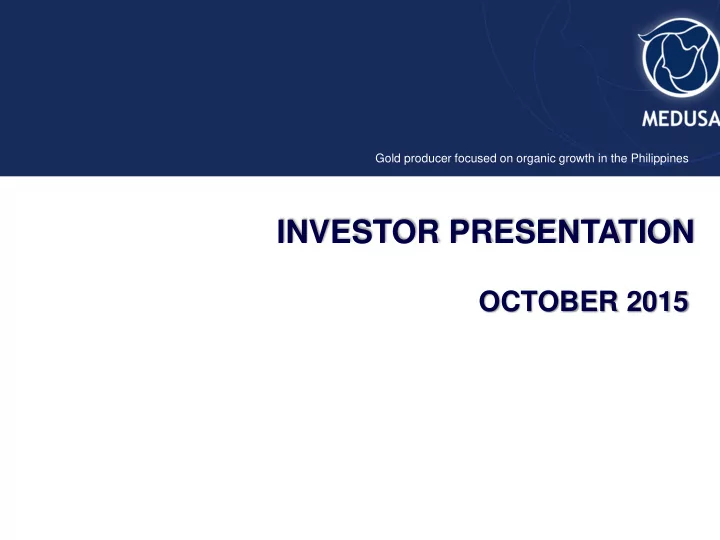 MEDUSA

Gold producer focused on organic growth in the Philippines

INVESTOR PRESENTATION

OCTOBER 2015